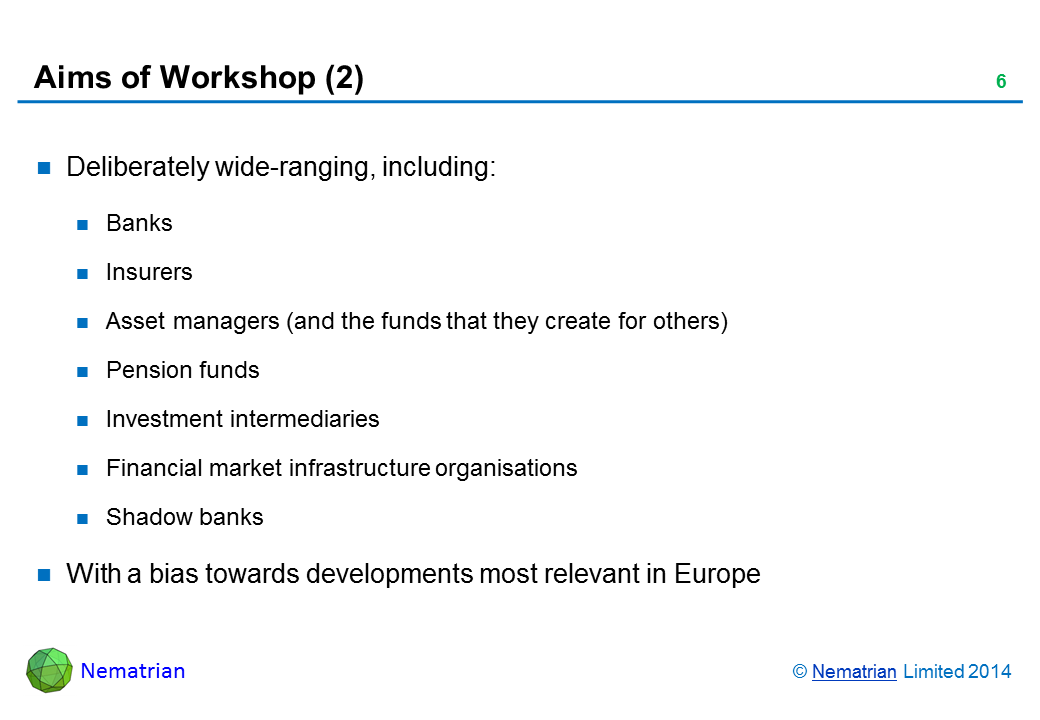 Aims of Workshop (2)

6

Deliberately wide-ranging, including:

Banks

Insurers

Asset managers (and the funds that they create for others)

Pension funds

Investment intermediaries

Financial market infrastructure organisations

Shadow banks

With a bias towards developments most relevant in Europe

Nematrian

© Nematrian Limited 2014